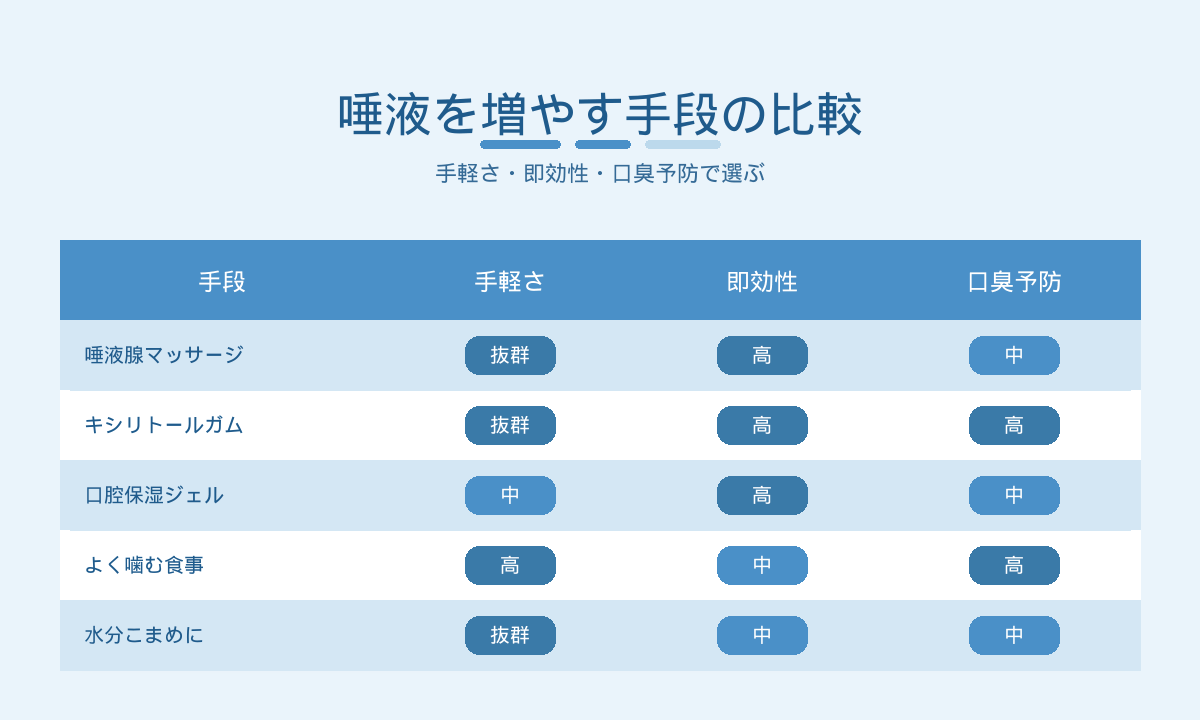 唾液を増やす手段の比較

手軽さ・即効性・口臭予防で選ぶ

| 手段 | 手軽さ | 即効性 | 口臭予防 |
|---|---|---|---|
| 唾液腺マッサージ | 抜群 | 高 | 中 |
| キシリトールガム | 抜群 | 高 | 高 |
| 口腔保湿ジェル | 中 | 高 | 中 |
| よく噛む食事 | 高 | 中 | 高 |
| 水分こまめに | 抜群 | 中 | 中 |